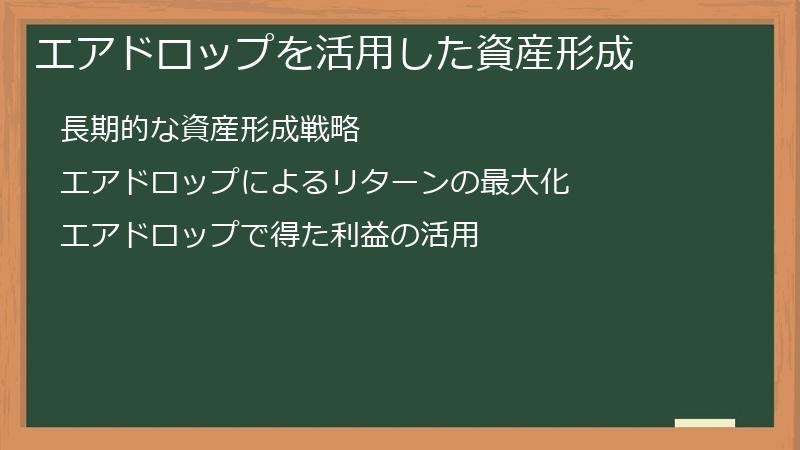 エアドロップを活用した資産形成

長期的な資産形成戦略

エアドロップによるリターンの最大化

エアドロップで得た利益の活用